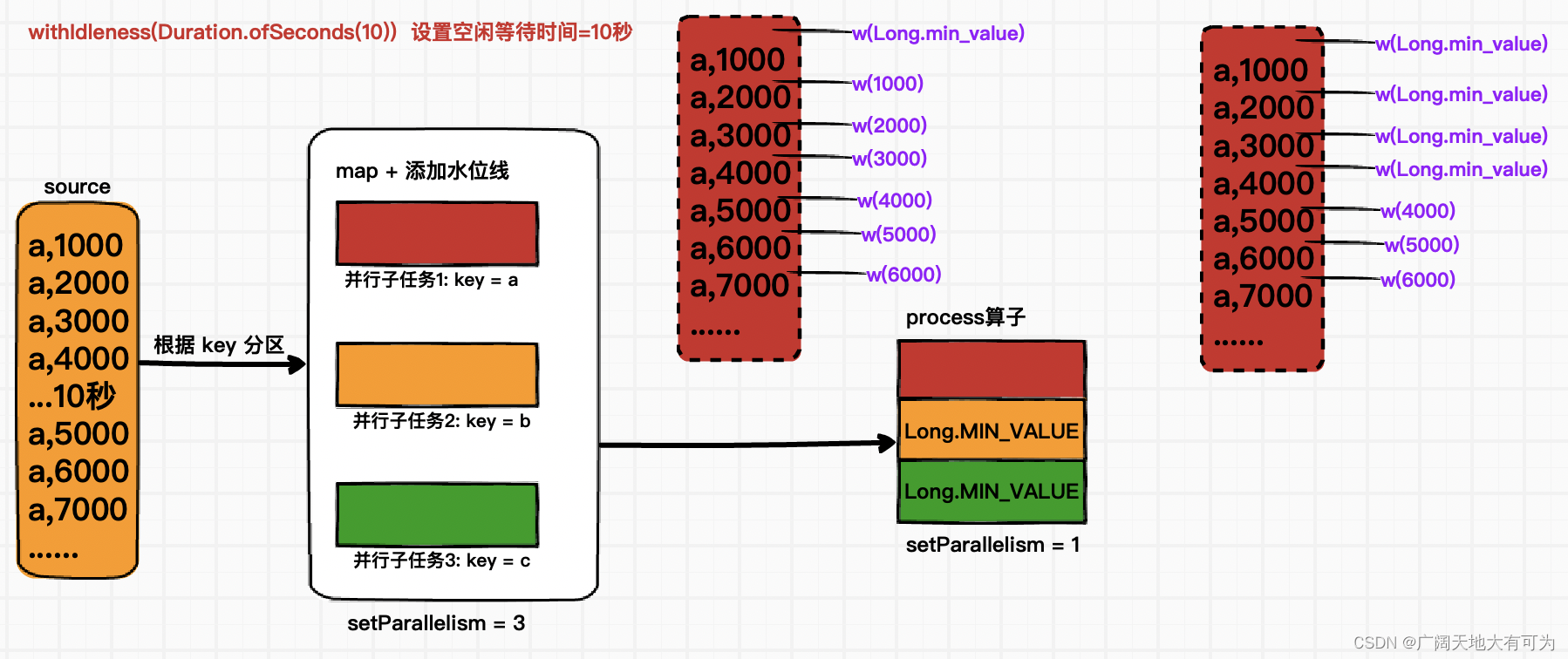 withIdleness(Duration.ofSeconds(10)) 设置空闲等待时间=10秒

source

a,1000
a,2000
a,3000
a,4000
...10秒
a,5000
a,6000
a,7000
......

根据 key 分区

map + 添加水位线

并行子任务1: key = a

并行子任务2: key = b

并行子任务3: key = c

setParallelism = 3

a,1000
a,2000
a,3000
a,4000
a,5000
a,6000
a,7000
......

w(Long.min_value)
w(1000)
w(2000)
w(3000)
w(4000)
w(5000)
w(6000)

process算子

Long.MIN_VALUE

Long.MIN_VALUE

setParallelism = 1

a,1000
a,2000
a,3000
a,4000
a,5000
a,6000
a,7000
......

w(Long.min_value)
w(Long.min_value)
w(Long.min_value)
w(Long.min_value)
w(4000)
w(5000)
w(6000)

CSDN @广阔天地大有可为